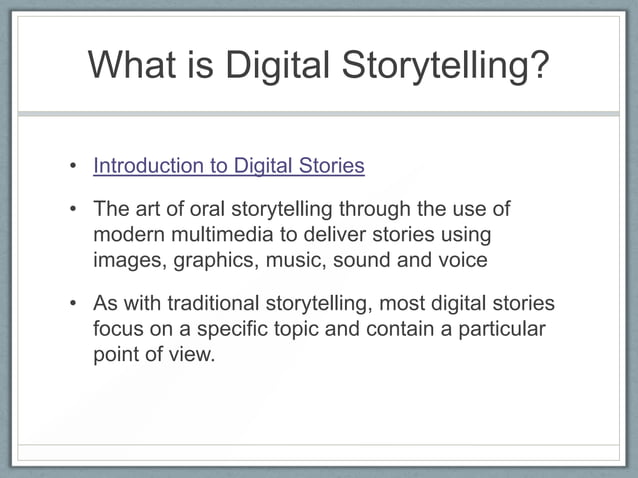 What is Digital Storytelling?

• Introduction to Digital Stories

• The art of oral storytelling through the use of modern multimedia to deliver stories using images, graphics, music, sound and voice

• As with traditional storytelling, most digital stories focus on a specific topic and contain a particular point of view.